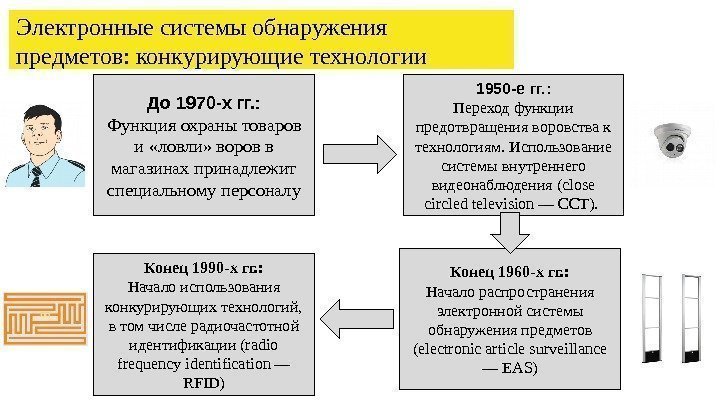 Электронные системы обнаружения предметов: конкурирующие технологии

До 1970-х гг.:
Функция охраны товаров и «ловли» воров в магазинах принадлежит специальному персоналу

1950-е гг.:
Переход функции предотвращения воровства к технологиям. Использование системы внутреннего видеонаблюдения (close circled television — CCT).

Конец 1960-х гг.:
Начало распространения электронной системы обнаружения предметов (electronic article surveillance — EAS)

Конец 1990-х гг.:
Начало использования конкурирующих технологий, в том числе радиочастотной идентификации (radio frequency identification — RFID)